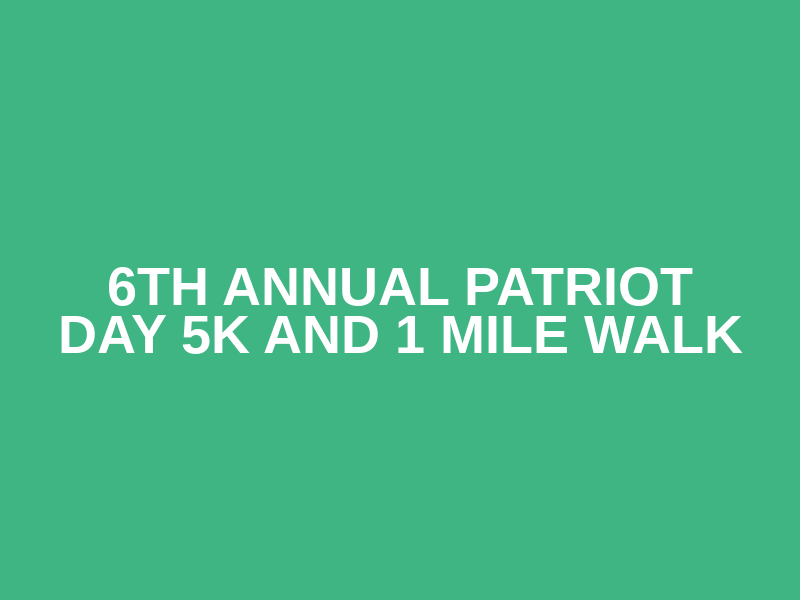 6TH ANNUAL PATRIOT DAY 5K AND 1 MILE WALK